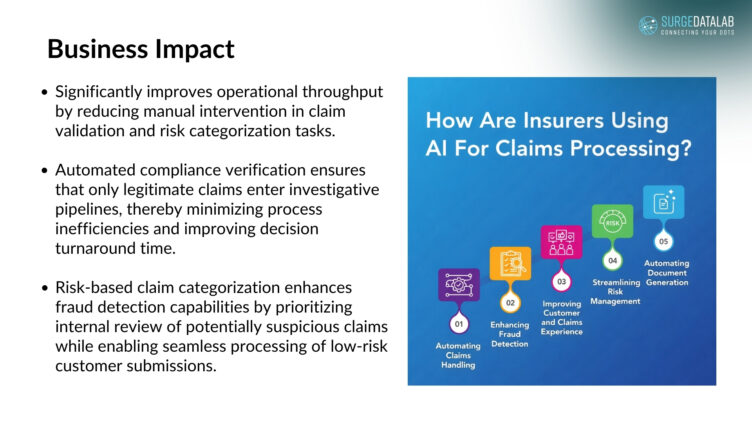 SURGEDATALAB
CONNECTING YOUR DOTS

Business Impact

• Significantly improves operational throughput by reducing manual intervention in claim validation and risk categorization tasks.

• Automated compliance verification ensures that only legitimate claims enter investigative pipelines, thereby minimizing process inefficiencies and improving decision turnaround time.

• Risk-based claim categorization enhances fraud detection capabilities by prioritizing internal review of potentially suspicious claims while enabling seamless processing of low-risk customer submissions.

How Are Insurers Using AI For Claims Processing?

01
Automating Claims Handling

02
Enhancing Fraud Detection

03
Improving Customer and Claims Experience

RISK
04
Streamlining Risk Management

05
Automating Document Generation